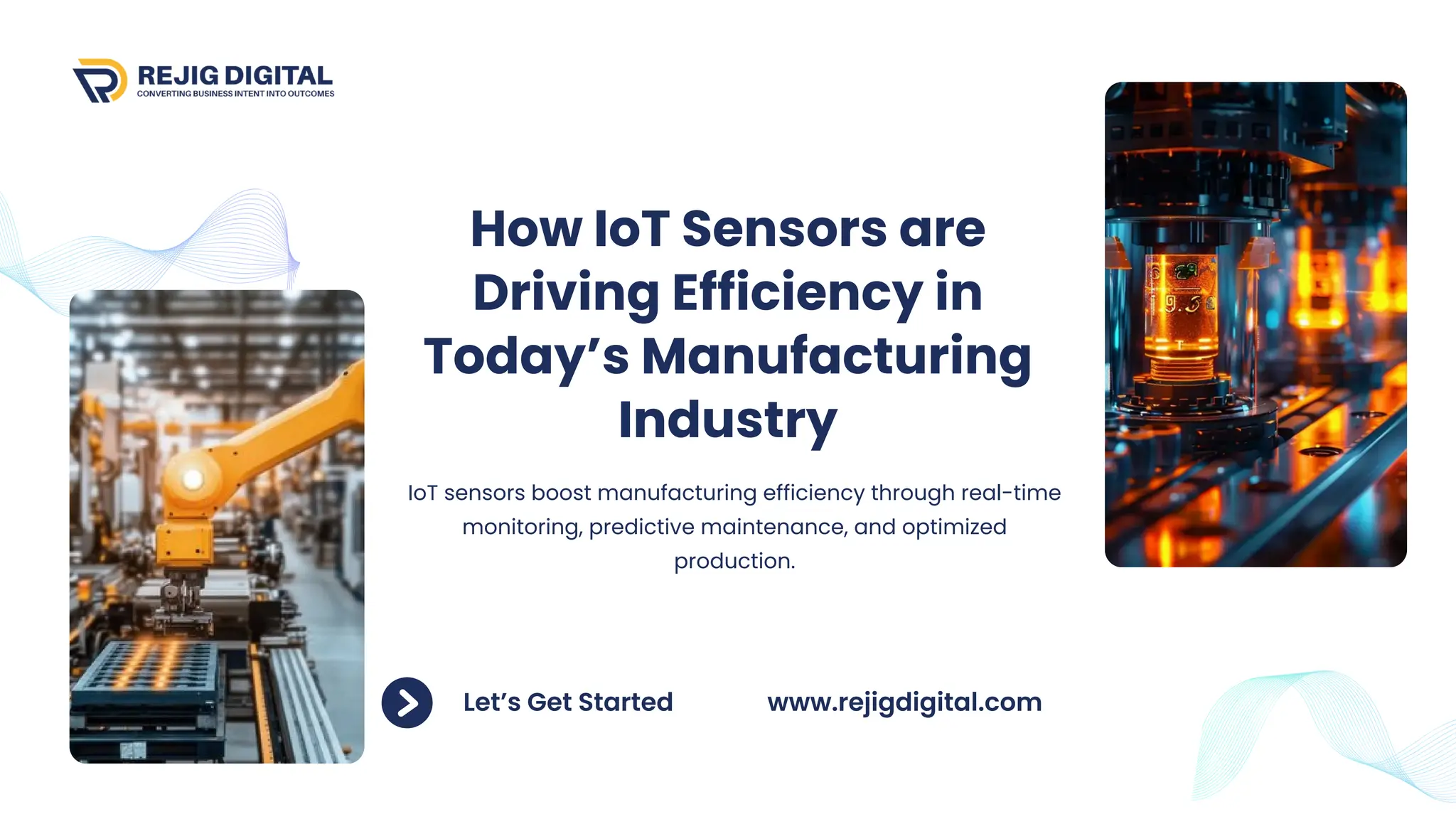 REJIG DIGITAL
CONVERTING BUSINESS INTENT INTO OUTCOMES

How IoT Sensors are Driving Efficiency in Today's Manufacturing Industry

IoT sensors boost manufacturing efficiency through real-time monitoring, predictive maintenance, and optimized production.

Let's Get Started

www.rejigdigital.com